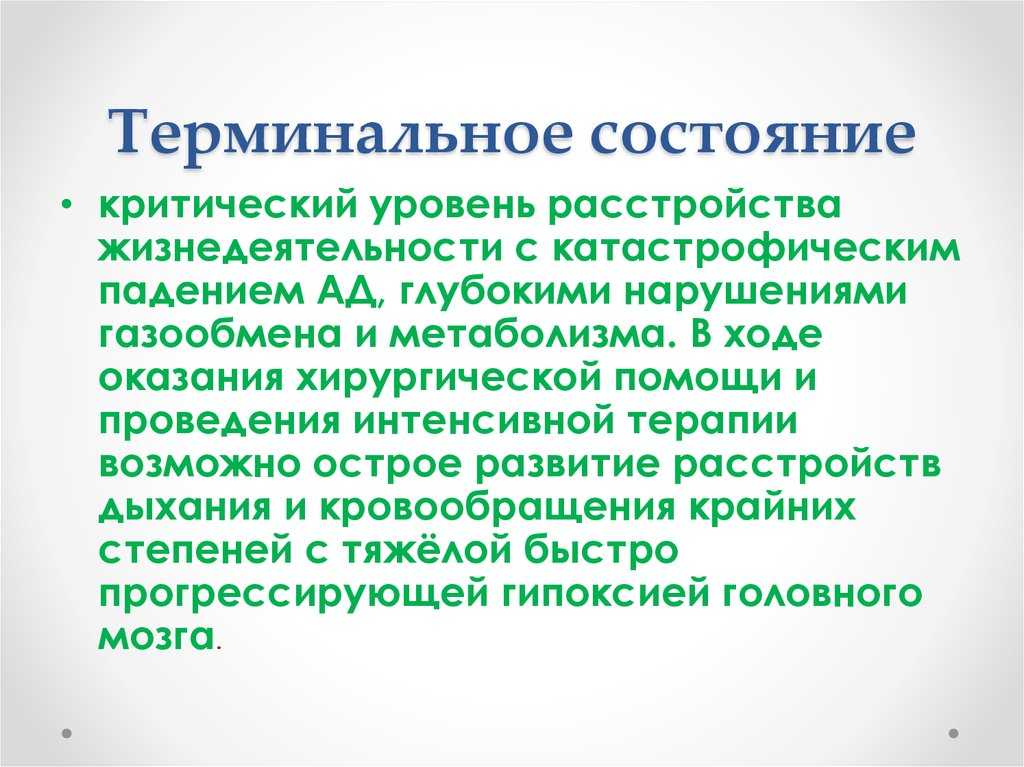 Терминальное состояние

• критический уровень расстройства жизнедеятельности с катастрофическим падением АД, глубокими нарушениями газообмена и метаболизма. В ходе оказания хирургической помощи и проведения интенсивной терапии возможно острое развитие расстройств дыхания и кровообращения крайних степеней с тяжёлой быстро прогрессирующей гипоксией головного мозга.